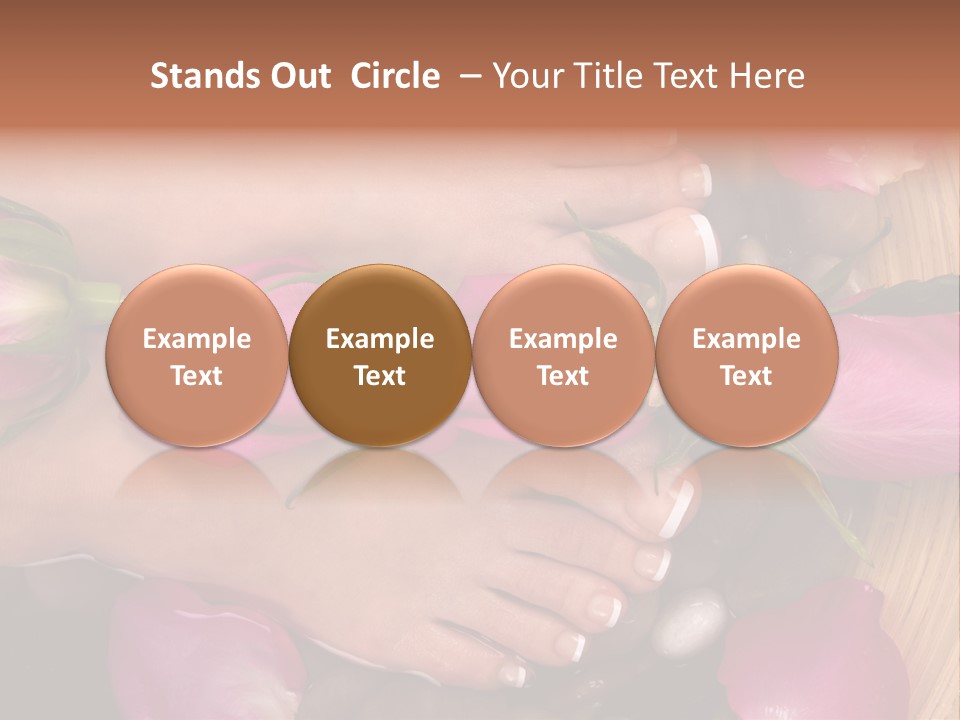 Stands Out Circle – Your Title Text Here

Example Text

Example Text

Example Text

Example Text